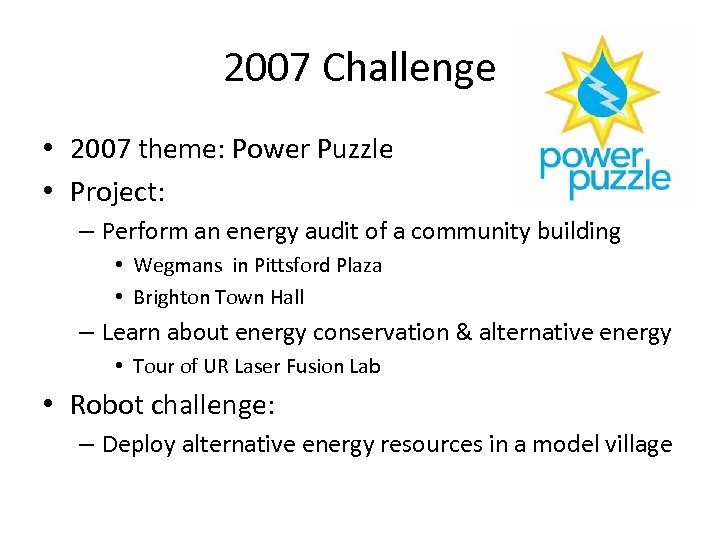 2007 Challenge

power puzzle

• 2007 theme: Power Puzzle
• Project:
– Perform an energy audit of a community building
• Wegmans in Pittsford Plaza
• Brighton Town Hall
– Learn about energy conservation & alternative energy
• Tour of UR Laser Fusion Lab
• Robot challenge:
– Deploy alternative energy resources in a model village